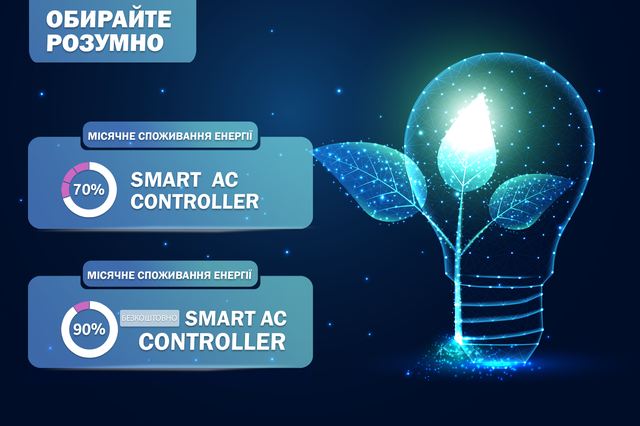 ОБИРАЙТЕ РОЗУМНО

МІСЯЧНЕ СПОЖИВАННЯ ЕНЕРГІЇ

70%

SMART AC CONTROLLER

МІСЯЧНЕ СПОЖИВАННЯ ЕНЕРГІЇ

90%

БЕЗКОШТОВНО SMART AC CONTROLLER